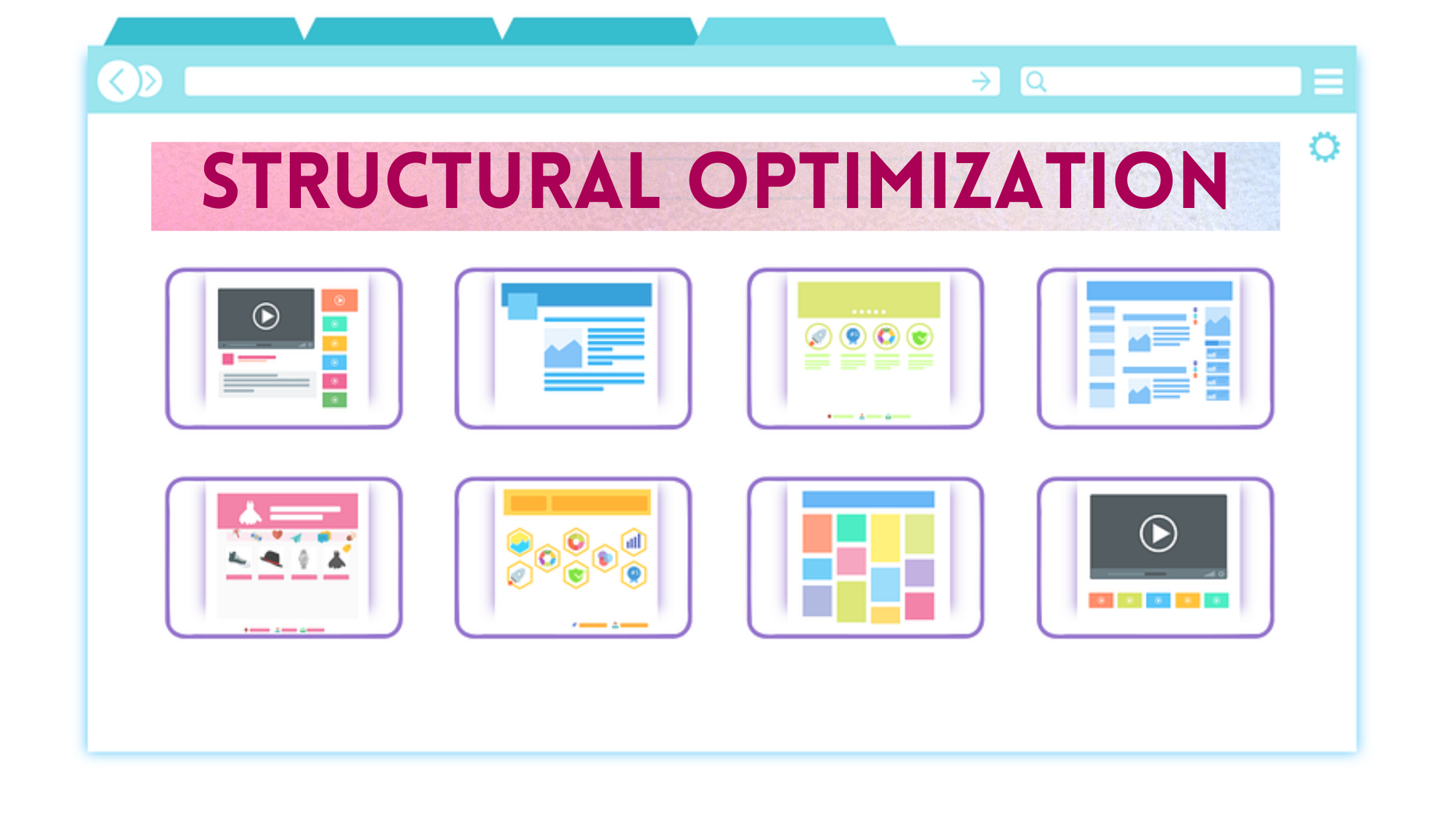 STRUCTURAL OPTIMIZATION